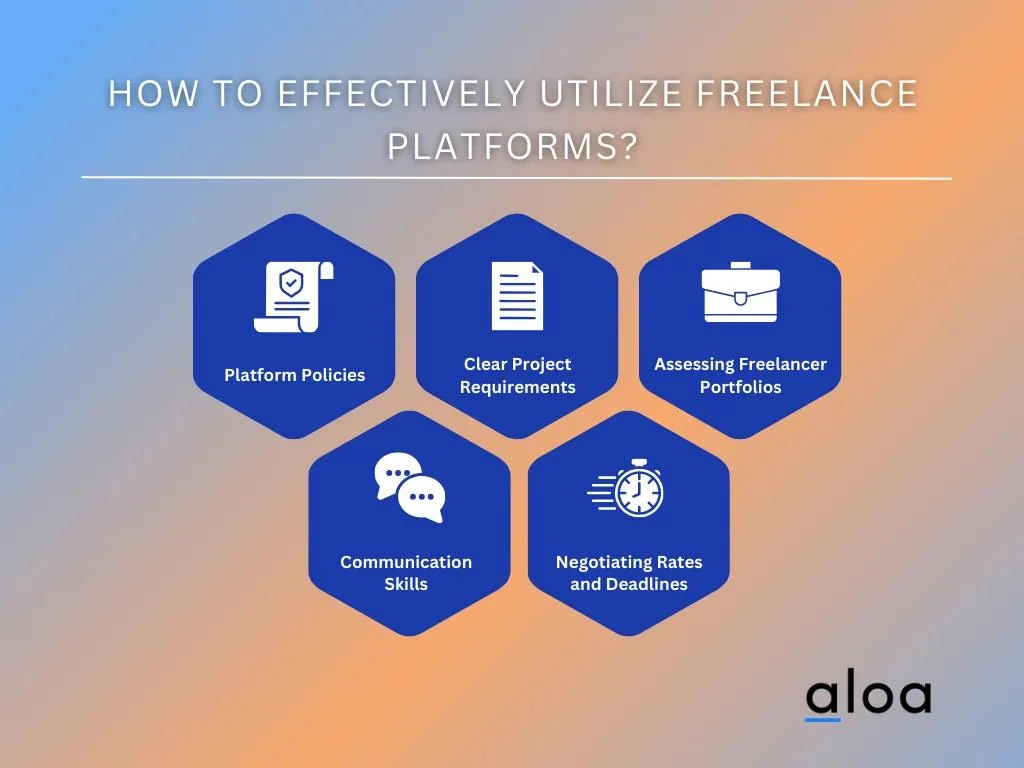 HOW TO EFFECTIVELY UTILIZE FREELANCE PLATFORMS?

Platform Policies

Clear Project Requirements

Assessing Freelancer Portfolios

Communication Skills

Negotiating Rates and Deadlines

aloa